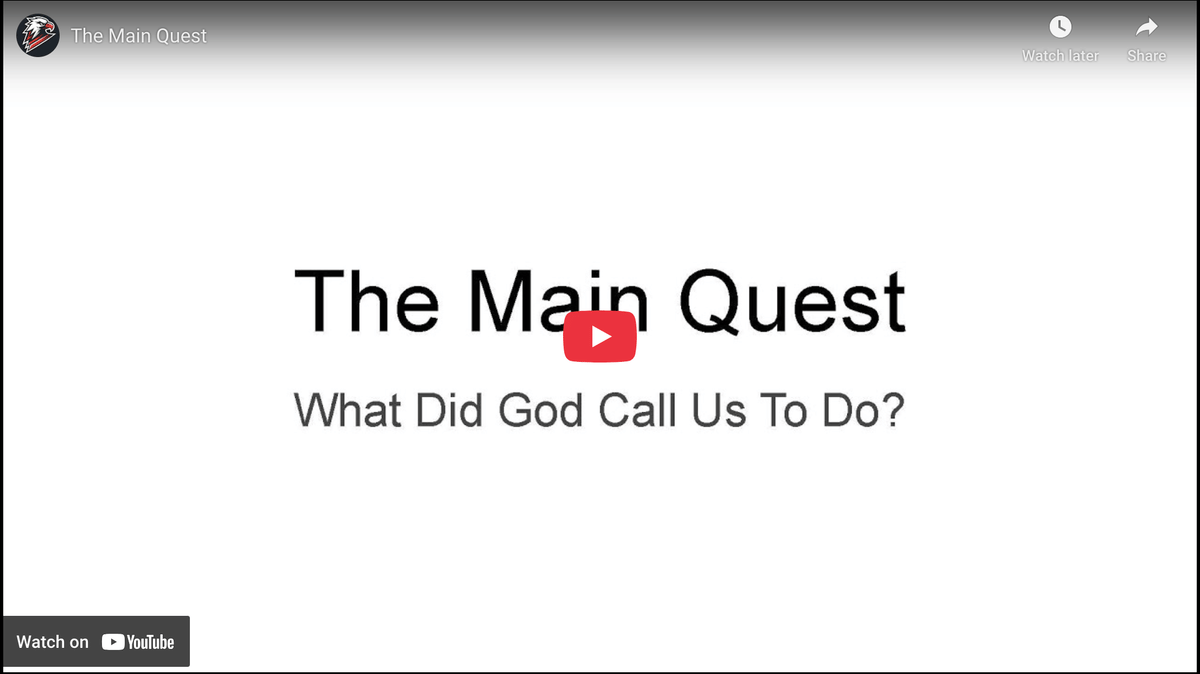 The Main Quest

Watch later

Share

The Main Quest

What Did God Call Us To Do?

Watch on YouTube